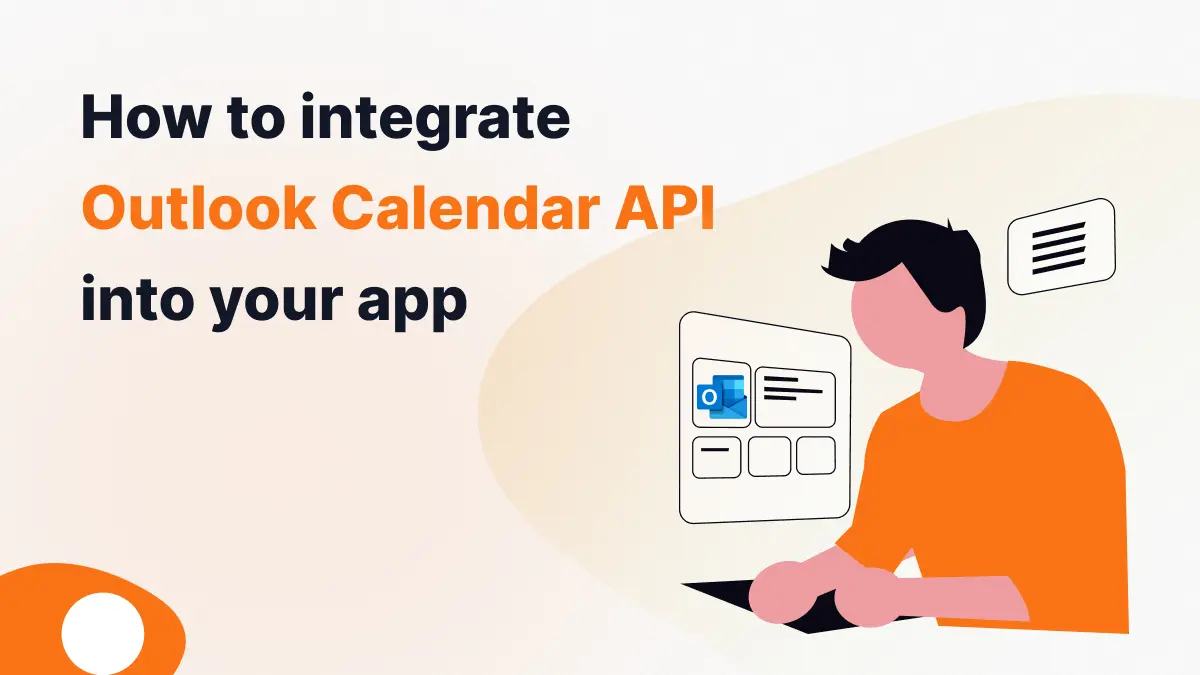 How to integrate
Outlook Calendar API
into your app